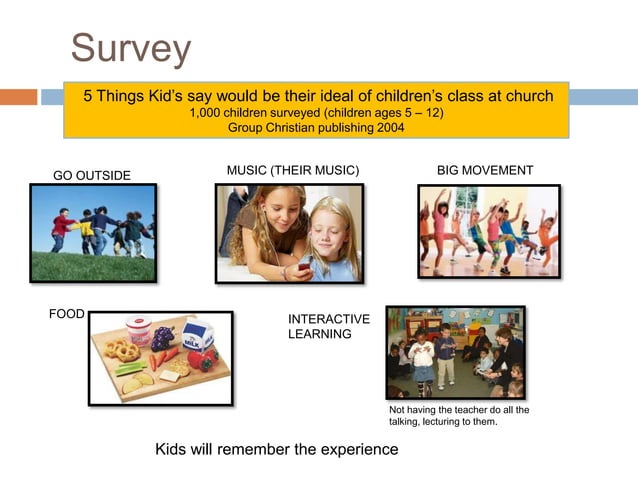 Survey

5 Things Kid's say would be their ideal of children's class at church
1,000 children surveyed (children ages 5 – 12)
Group Christian publishing 2004

GO OUTSIDE

MUSIC (THEIR MUSIC)

BIG MOVEMENT

FOOD

MILK

INTERACTIVE LEARNING

Not having the teacher do all the talking, lecturing to them.

Kids will remember the experience